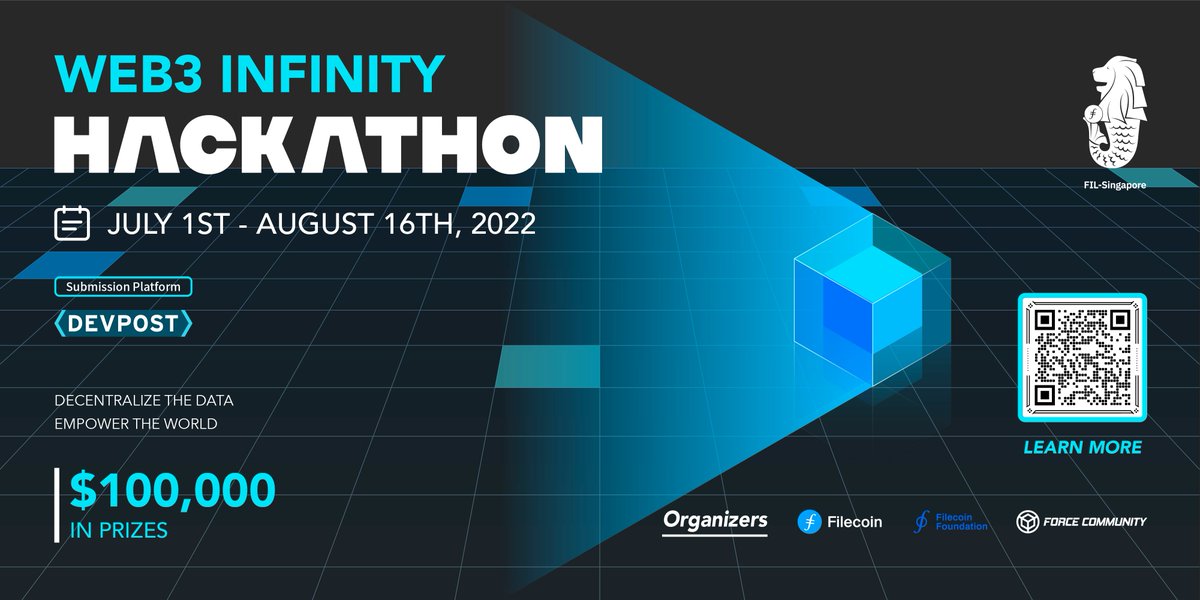 WEB3 INFINITY
HACKATHON

JULY 1ST - AUGUST 16TH, 2022

Submission Platform
DEVPOST

DECENTRALIZE THE DATA
EMPOWER THE WORLD

$100,000
IN PRIZES

FIL-Singapore

LEARN MORE

Organizers Filecoin Filecoin Foundation FORCE COMMUNITY